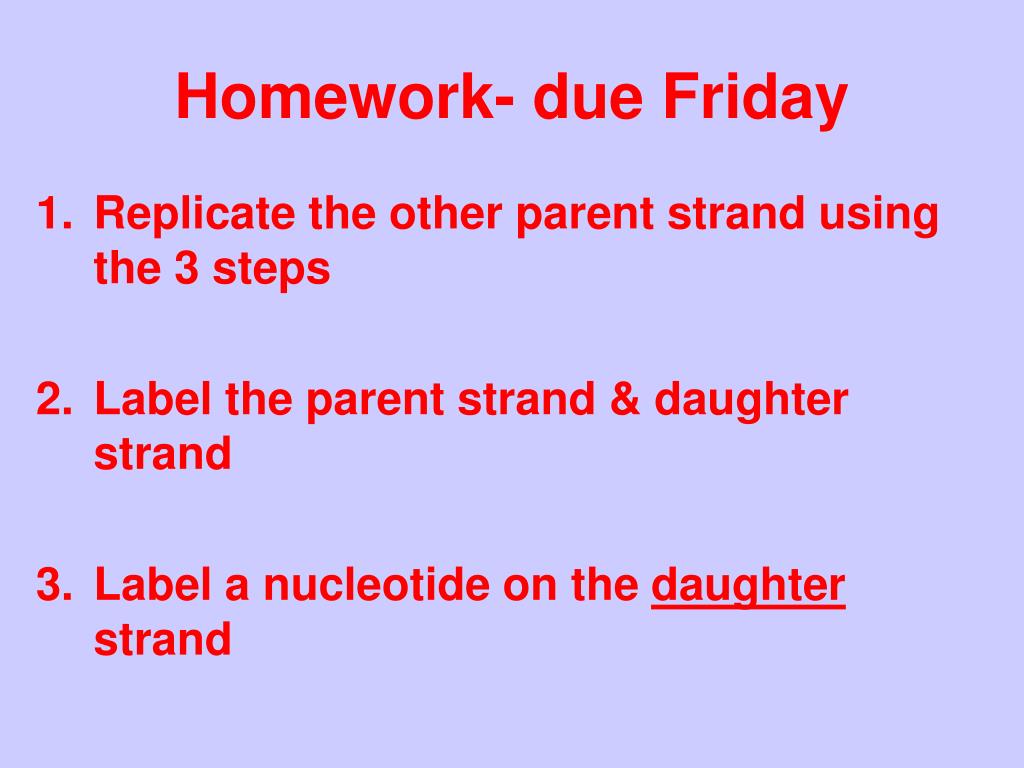 Homework- due Friday

1. Replicate the other parent strand using the 3 steps

2. Label the parent strand & daughter strand

3. Label a nucleotide on the daughter strand